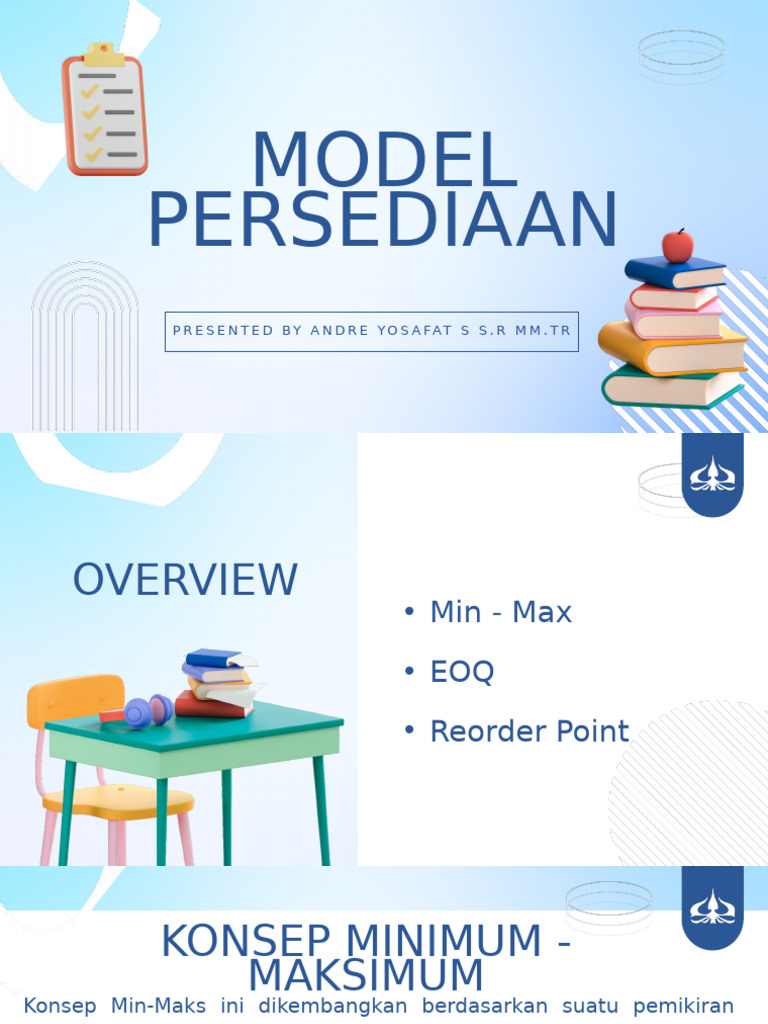 MODEL PERSEDIAAN

PRESENTED BY ANDRE YOSAFAT S S.R MM.TR

OVERVIEW

• Min - Max
• EOQ
• Reorder Point

KONSEP MINIMUM - MAKSIMUM

Konsep Min-Maks ini dikembangkan berdasarkan suatu pemikiran